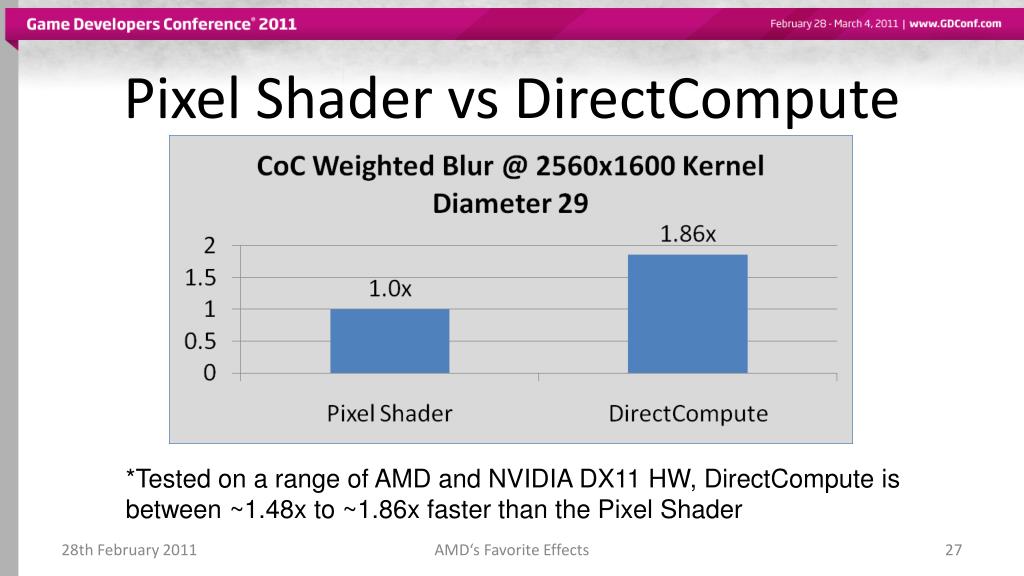 Game Developers Conference® 2011

February 28 - March 4, 2011 | www.GDConf.com

Pixel Shader vs DirectCompute

CoC Weighted Blur @ 2560x1600 Kernel Diameter 29

2
1.5
1
0.5
0

1.0x
1.86x

Pixel Shader
DirectCompute

*Tested on a range of AMD and NVIDIA DX11 HW, DirectCompute is between ~1.48x to ~1.86x faster than the Pixel Shader

28th February 2011

AMD's Favorite Effects

27